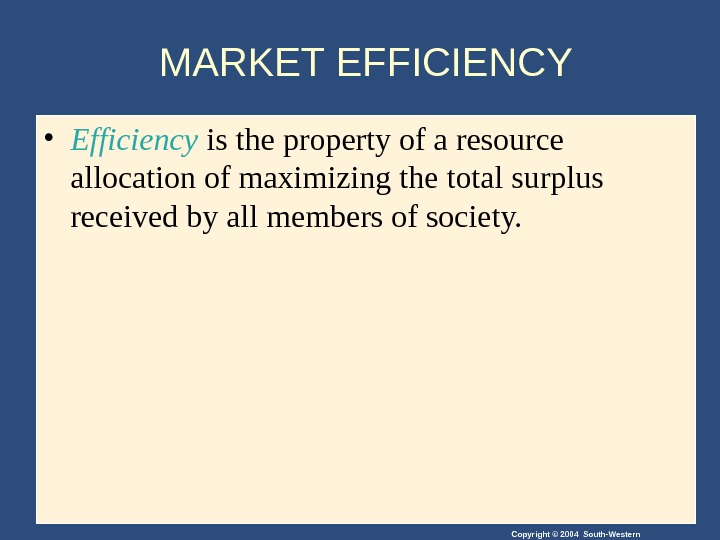 MARKET EFFICIENCY

• Efficiency is the property of a resource allocation of maximizing the total surplus received by all members of society.

Copyright © 2004 South-Western